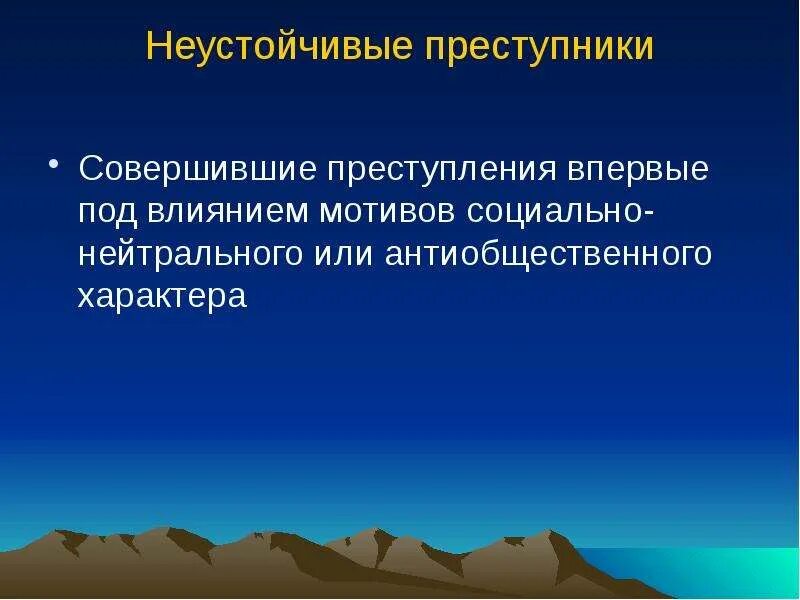 Неустойчивые преступники

• Совершившие преступления впервые под влиянием мотивов социально-нейтрального или антиобщественного характера